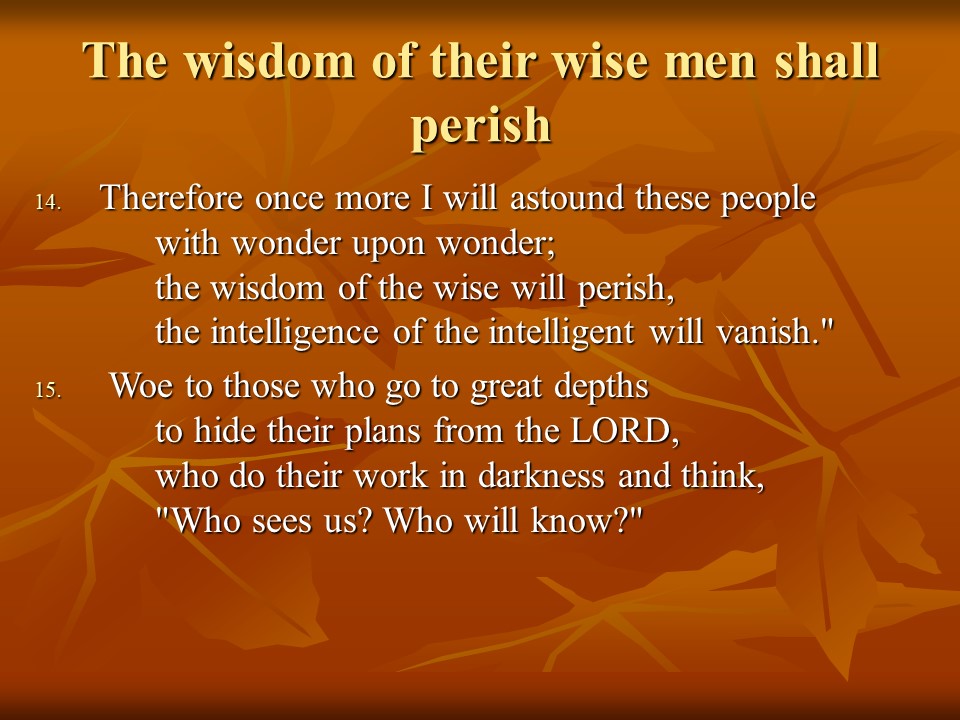 The wisdom of their wise men shall perish

14. Therefore once more I will astound these people
with wonder upon wonder;
the wisdom of the wise will perish,
the intelligence of the intelligent will vanish."

15. Woe to those who go to great depths
to hide their plans from the LORD,
who do their work in darkness and think,
"Who sees us? Who will know?"